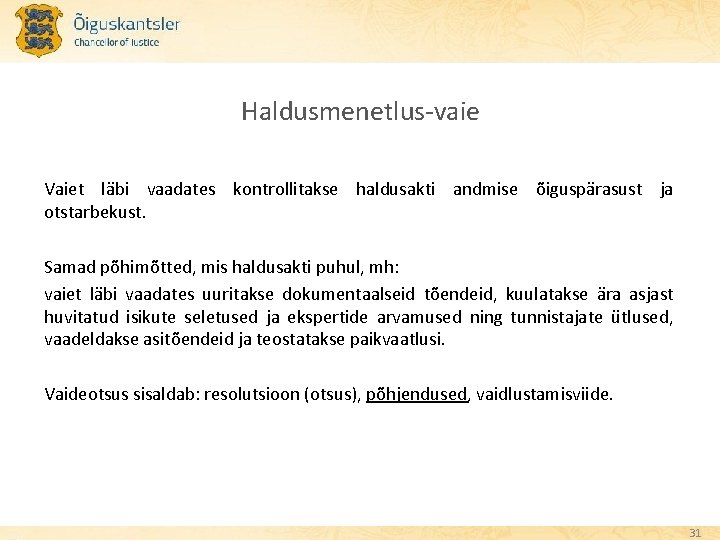 Õiguskantsler
Chancellor of Justice

Haldusmenetlus-vaie

Vaiet läbi vaadates kontrollitakse haldusakti andmise õiguspärasust ja otstarbekust.

Samad põhimõtted, mis haldusakti puhul, mh:

vaiet läbi vaadates uuritakse dokumentaalseid tõendeid, kuulatakse ära asjast huvitatud isikute seletused ja ekspertide arvamused ning tunnistajate ütlused, vaadeldakse asitõendeid ja teostatakse paikvaatlusi.

Vaideotsus sisaldab: resolutsioon (otsus), põhjendused, vaidlustamisviide.

31